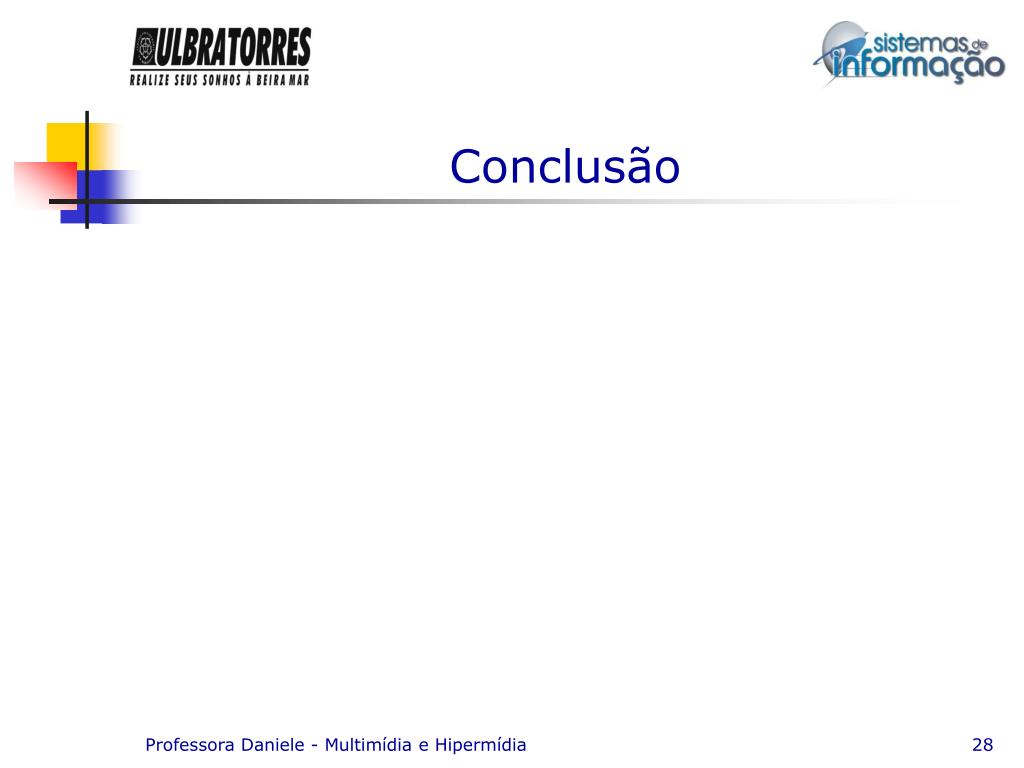 ULBRATORRES
REALIZE SEUS SONHOS À BEIRA MAR

sistemas de informação

Conclusão

Professora Daniele - Multimídia e Hipermídia

28